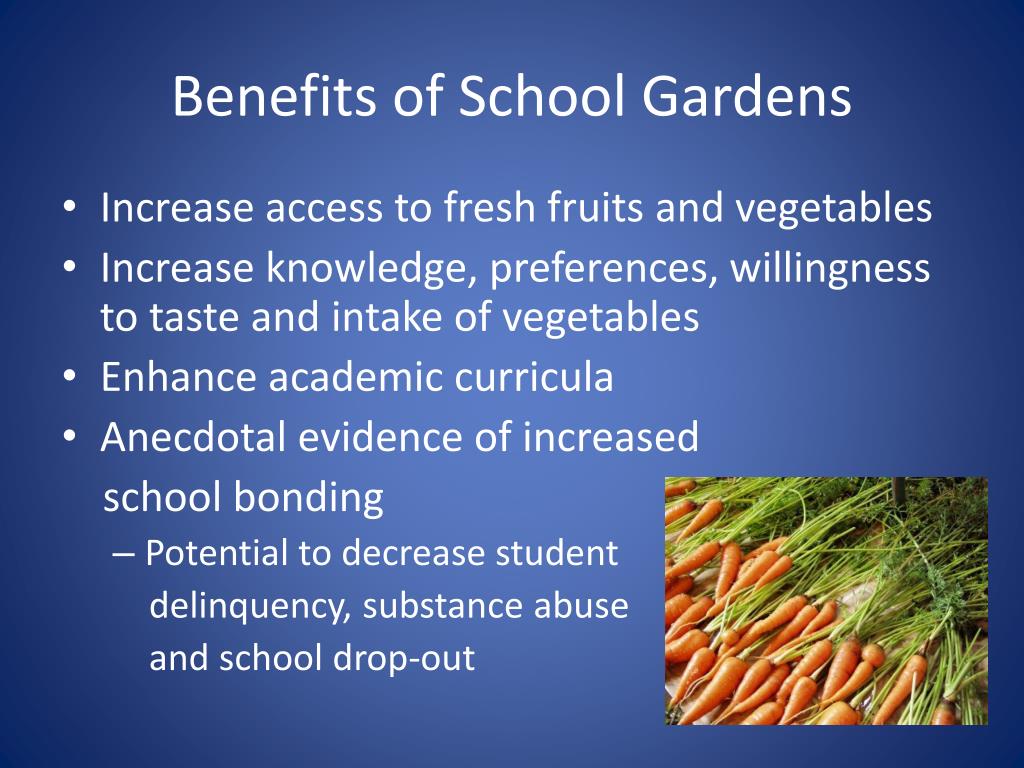 Benefits of School Gardens

• Increase access to fresh fruits and vegetables
• Increase knowledge, preferences, willingness to taste and intake of vegetables
• Enhance academic curricula
• Anecdotal evidence of increased school bonding
– Potential to decrease student delinquency, substance abuse and school drop-out